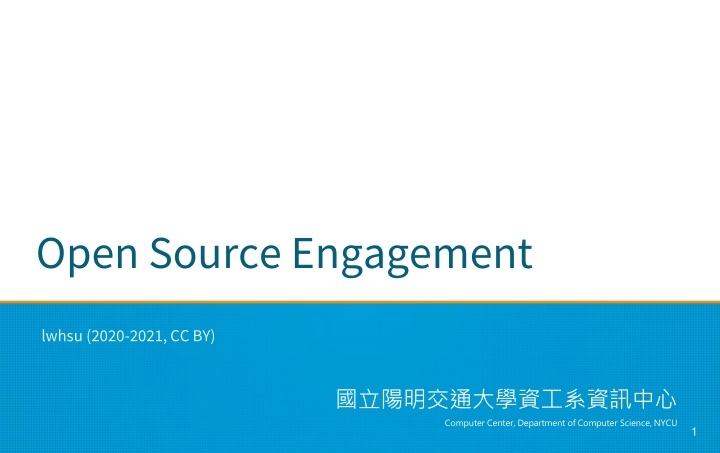 Open Source Engagement

lwhsu (2020-2021, CC BY)

國立陽明交通大學資工系資訊中心

Computer Center, Department of Computer Science, NYCU

1